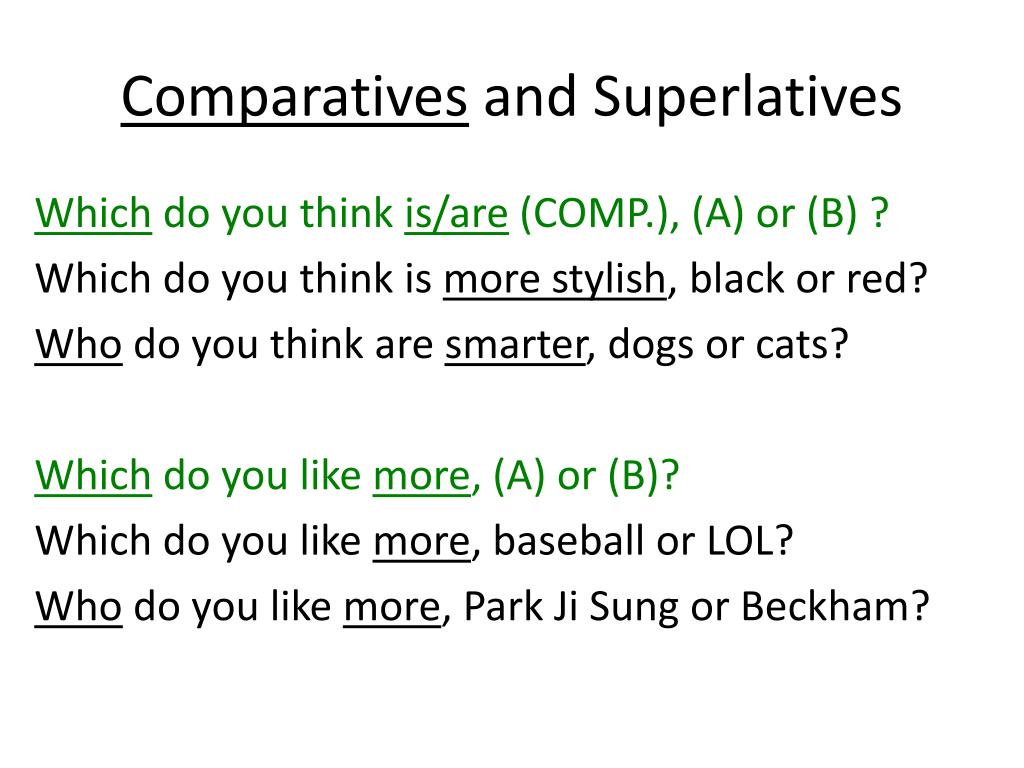 Comparatives and Superlatives

Which do you think is/are (COMP.), (A) or (B) ?
Which do you think is more stylish, black or red?
Who do you think are smarter, dogs or cats?

Which do you like more, (A) or (B)?
Which do you like more, baseball or LOL?
Who do you like more, Park Ji Sung or Beckham?